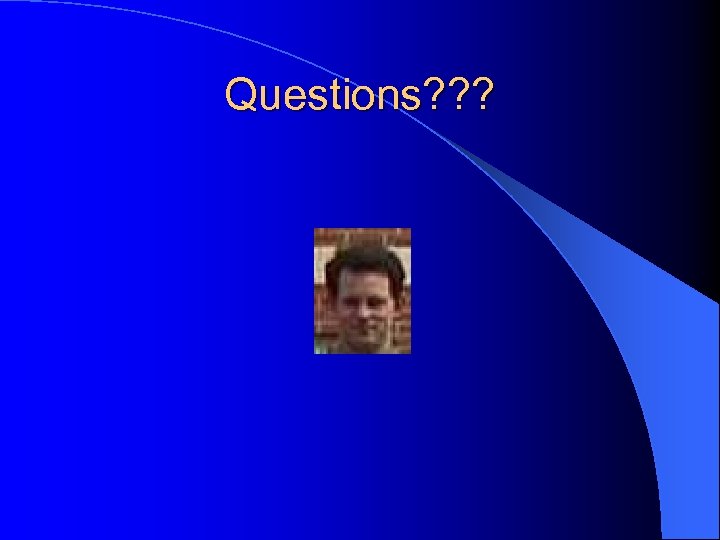 Questions???